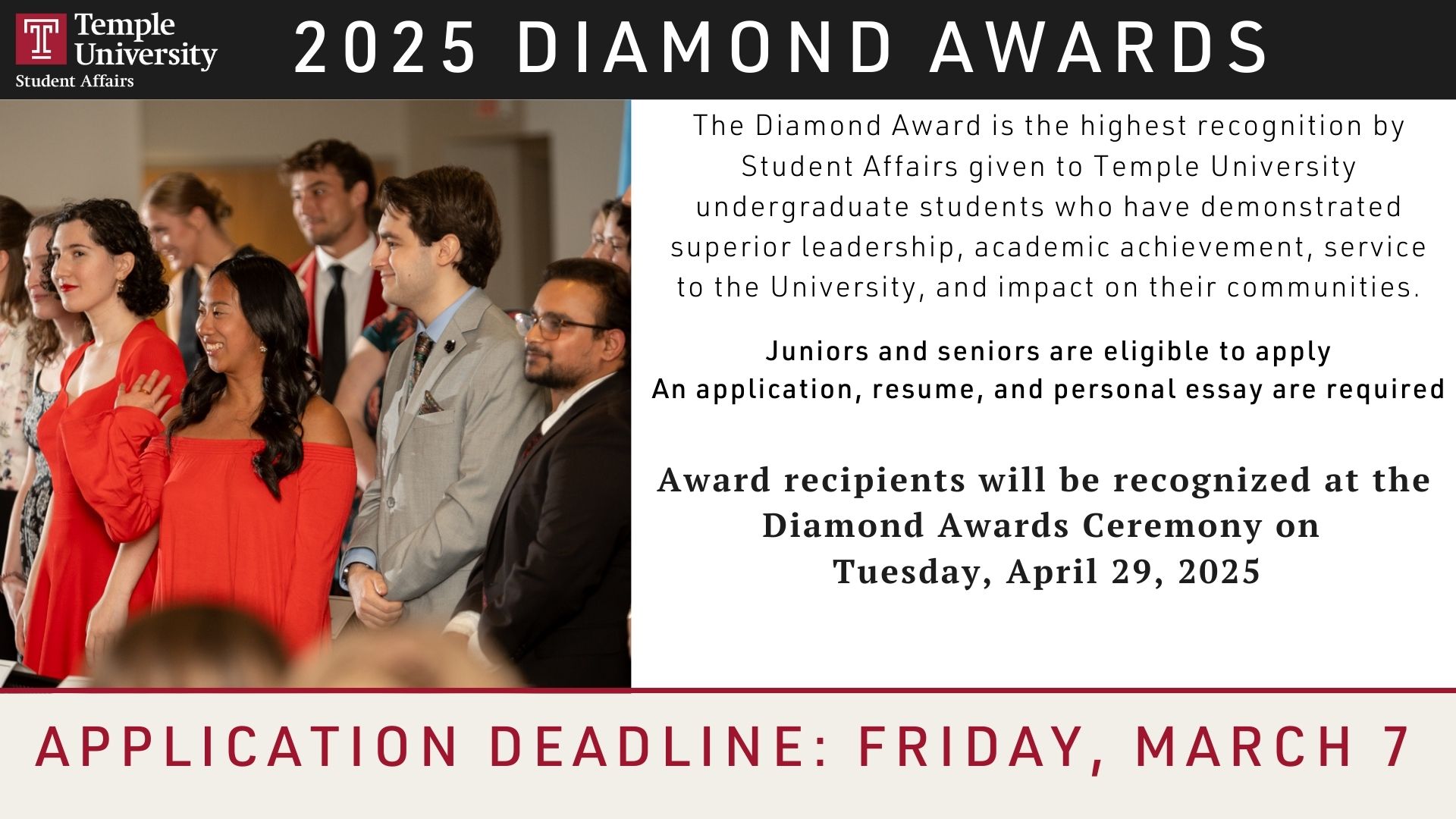 T Temple University Student Affairs

2025 DIAMOND AWARDS

The Diamond Award is the highest recognition by Student Affairs given to Temple University undergraduate students who have demonstrated superior leadership, academic achievement, service to the University, and impact on their communities.

Juniors and seniors are eligible to apply
An application, resume, and personal essay are required

Award recipients will be recognized at the Diamond Awards Ceremony on Tuesday, April 29, 2025

APPLICATION DEADLINE: FRIDAY, MARCH 7